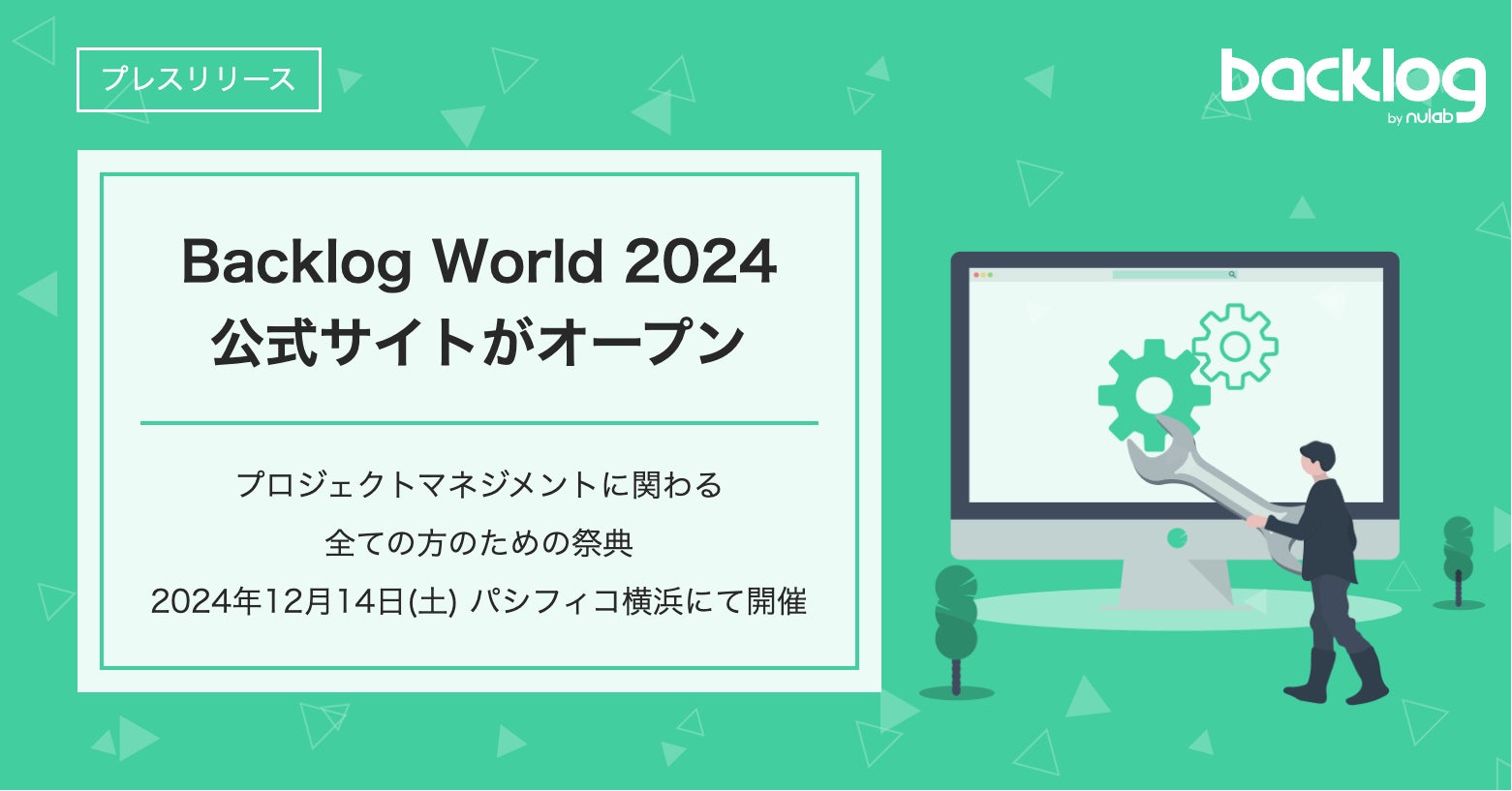 プレスリリース

backlog
by nulab

Backlog World 2024
公式サイトがオープン

プロジェクトマネジメントに関わる
全ての方のための祭典
2024年12月14日(土) パシフィコ横浜にて開催